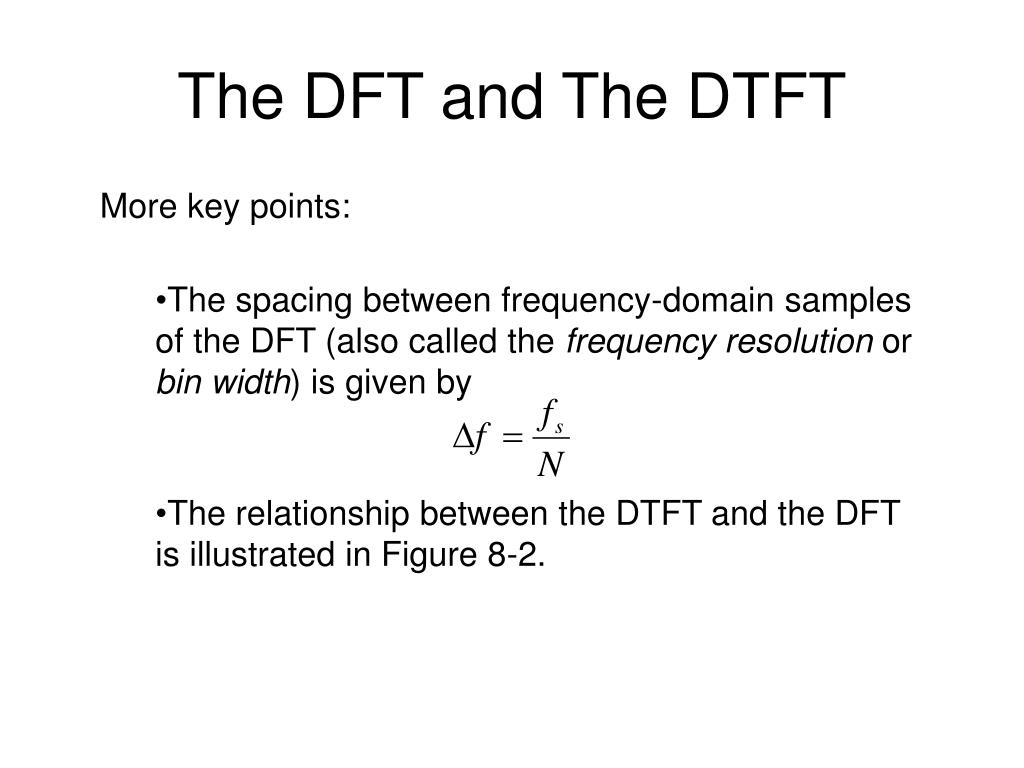 The DFT and The DTFT

More key points:

•The spacing between frequency-domain samples of the DFT (also called the frequency resolution or bin width) is given by

$\Delta f = \frac{f_s}{N}$

•The relationship between the DTFT and the DFT is illustrated in Figure 8-2.